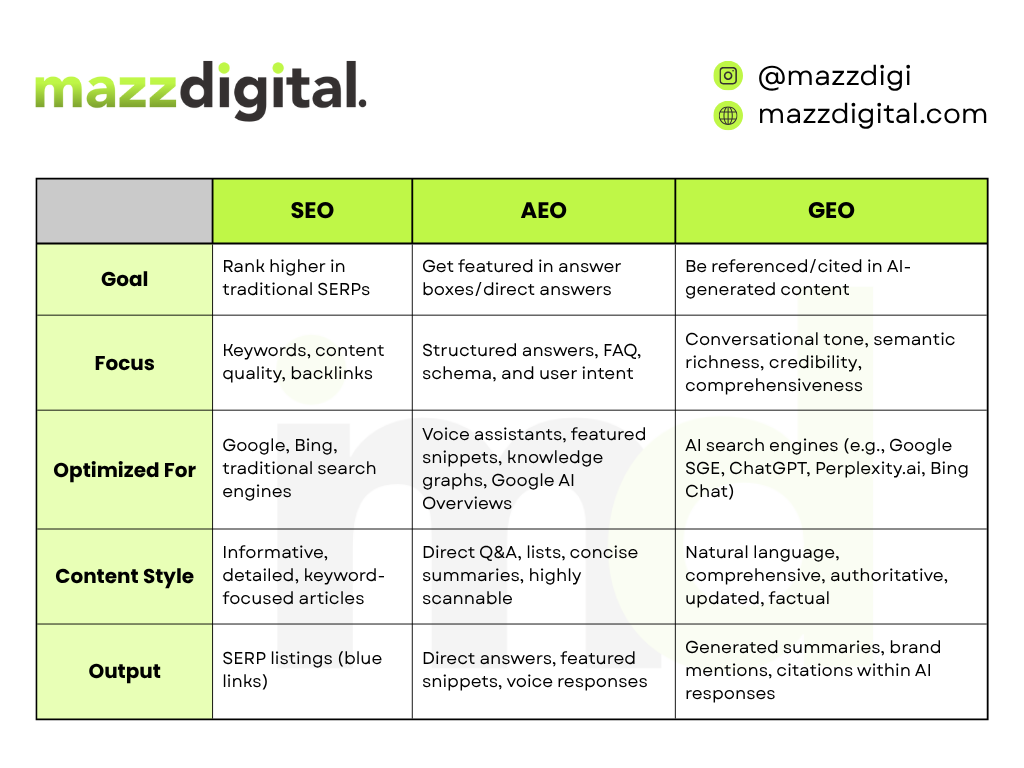 mazzdigital.

@mazzdigi
mazzdigital.com

| | SEO | AEO | GEO |
|---|---|---|---|
| Goal | Rank higher in traditional SERPs | Get featured in answer boxes/direct answers | Be referenced/cited in AI-generated content |
| Focus | Keywords, content quality, backlinks | Structured answers, FAQ, schema, and user intent | Conversational tone, semantic richness, credibility, comprehensiveness |
| Optimized For | Google, Bing, traditional search engines | Voice assistants, featured snippets, knowledge graphs, Google AI Overviews | AI search engines (e.g., Google SGE, ChatGPT, Perplexity.ai, Bing Chat) |
| Content Style | Informative, detailed, keyword-focused articles | Direct Q&A, lists, concise summaries, highly scannable | Natural language, comprehensive, authoritative, updated, factual |
| Output | SERP listings (blue links) | Direct answers, featured snippets, voice responses | Generated summaries, brand mentions, citations within AI responses |